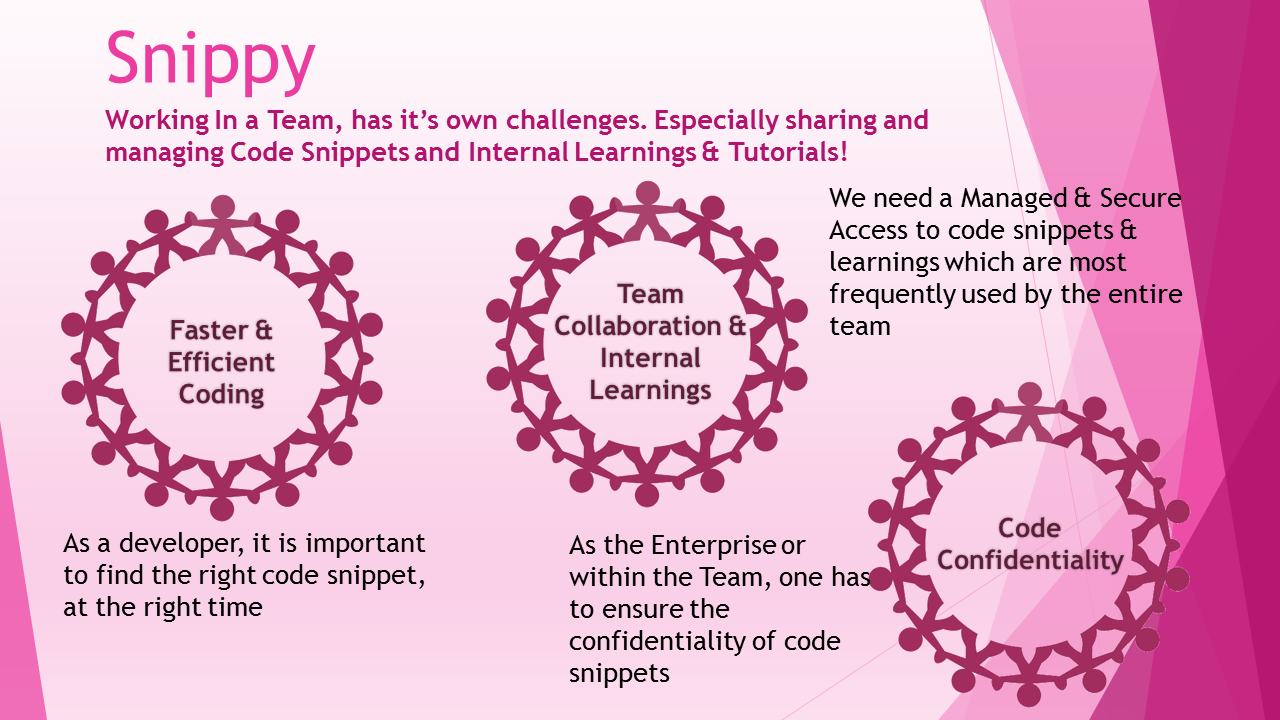 Snippy

Working In a Team, has it's own challenges. Especially sharing and managing Code Snippets and Internal Learnings & Tutorials!

Faster & Efficient Coding

Team Collaboration & Internal Learnings

We need a Managed & Secure Access to code snippets & learnings which are most frequently used by the entire team

Code Confidentiality

As a developer, it is important to find the right code snippet, at the right time

As the Enterprise or within the Team, one has to ensure the confidentiality of code snippets